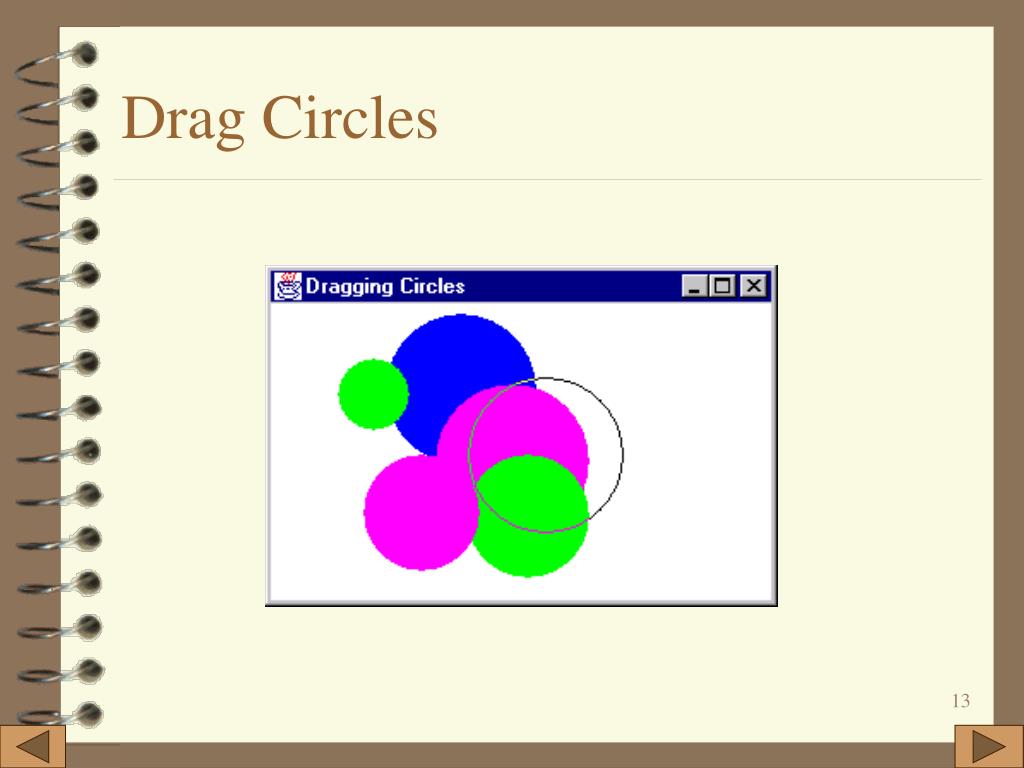 Drag Circles

Dragging Circles

13